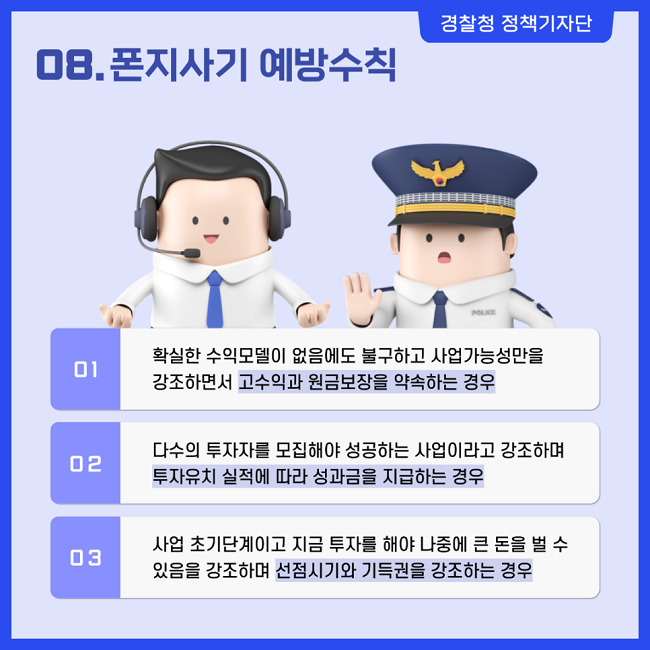 경찰청 정책기자단

08. 폰지사기 예방수칙

POLICE

01

확실한 수익모델이 없음에도 불구하고 사업가능성만을 강조하면서 고수익과 원금보장을 약속하는 경우

02

다수의 투자자를 모집해야 성공하는 사업이라고 강조하며 투자유치 실적에 따라 성과금을 지급하는 경우

03

사업 초기단계이고 지금 투자를 해야 나중에 큰 돈을 벌 수 있음을 강조하며 선점시기와 기득권을 강조하는 경우